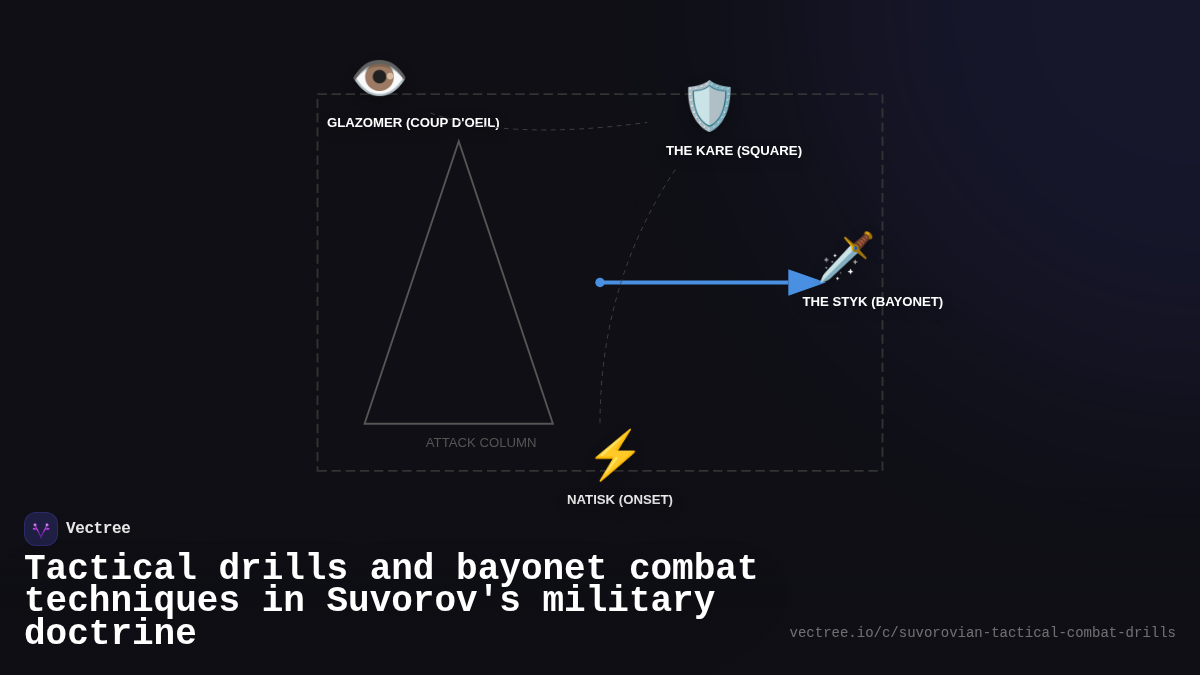 GLAZOMER (COUP D'OEIL)

THE KARE (SQUARE)

THE STYK (BAYONET)

ATTACK COLUMN

NATISK (ONSET)

Vectree

Tactical drills and bayonet combat techniques in Suvorov's military doctrine

vectree.io/c/suvorovian-tactical-combat-drills